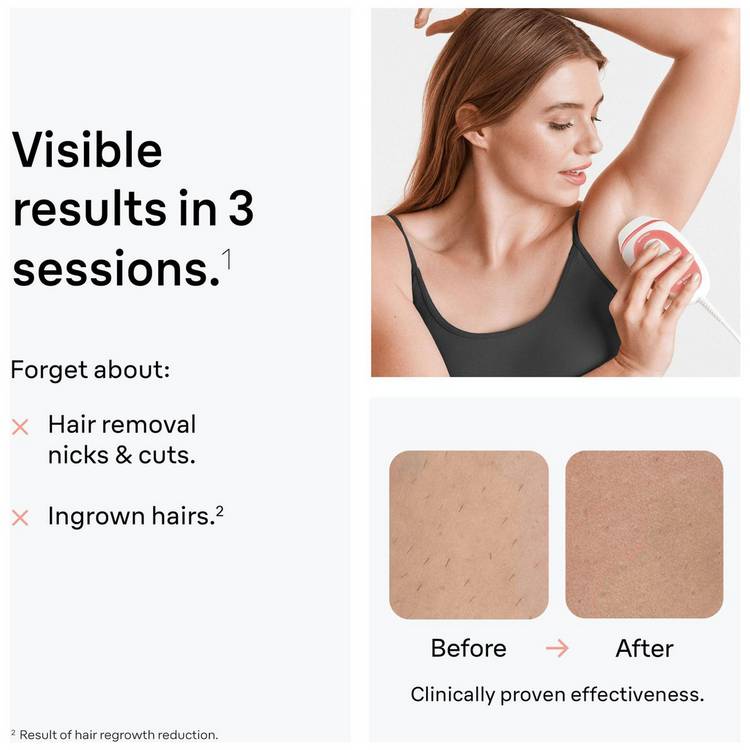 Visible results in 3 sessions.$^1$

Forget about:

× Hair removal nicks & cuts.

× Ingrown hairs.$^2$

Before → After

Clinically proven effectiveness.

$^2$ Result of hair regrowth reduction.